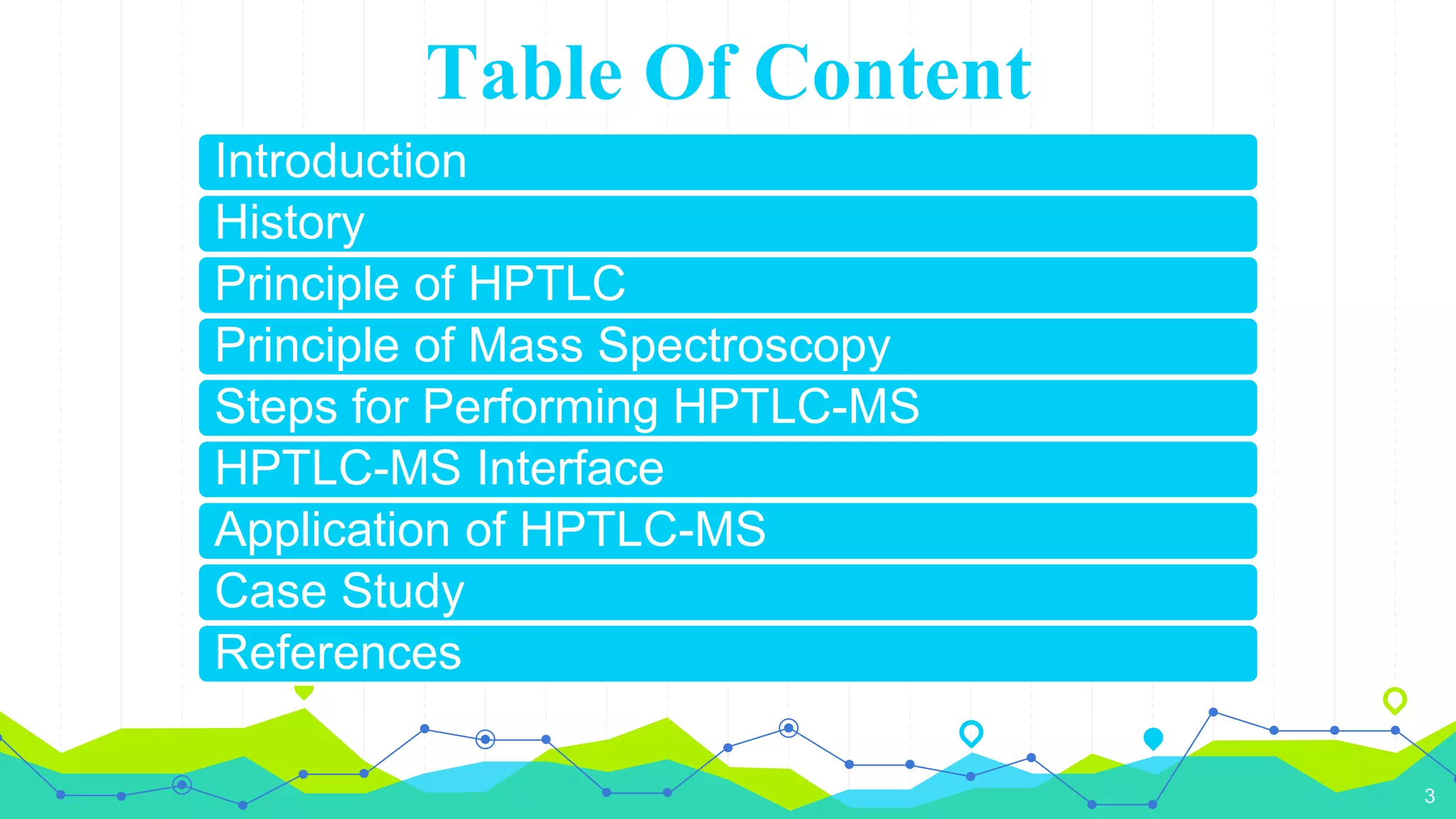 Table Of Content

Introduction

History

Principle of HPTLC

Principle of Mass Spectroscopy

Steps for Performing HPTLC-MS

HPTLC-MS Interface

Application of HPTLC-MS

Case Study

References

3